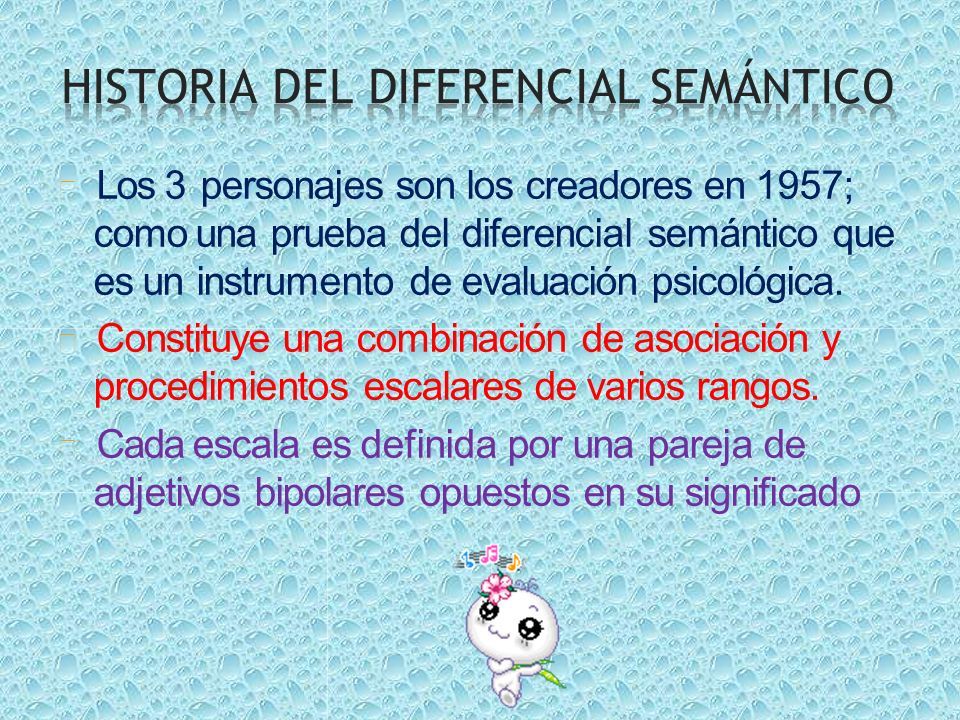 HISTORIA DEL DIFERENCIAL SEMÁNTICO

Los 3 personajes son los creadores en 1957; como una prueba del diferencial semántico que es un instrumento de evaluación psicológica.

Constituye una combinación de asociación y procedimientos escalares de varios rangos.

Cada escala es definida por una pareja de adjetivos bipolares opuestos en su significado